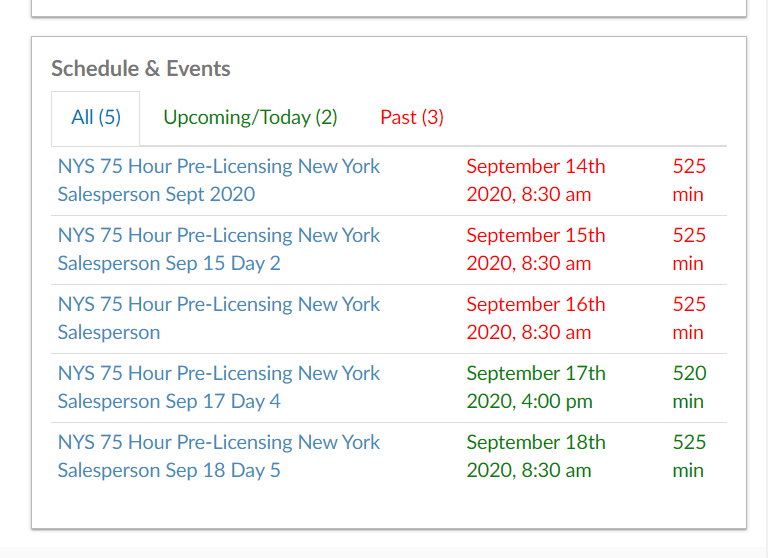 Schedule & Events

All (5) Upcoming/Today (2) Past (3)

| | | |
|---|---|---|
| NYS 75 Hour Pre-Licensing New York Salesperson Sept 2020 | September 14th 2020, 8:30 am | 525 min |
| NYS 75 Hour Pre-Licensing New York Salesperson Sep 15 Day 2 | September 15th 2020, 8:30 am | 525 min |
| NYS 75 Hour Pre-Licensing New York Salesperson | September 16th 2020, 8:30 am | 525 min |
| NYS 75 Hour Pre-Licensing New York Salesperson Sep 17 Day 4 | September 17th 2020, 4:00 pm | 520 min |
| NYS 75 Hour Pre-Licensing New York Salesperson Sep 18 Day 5 | September 18th 2020, 8:30 am | 525 min |